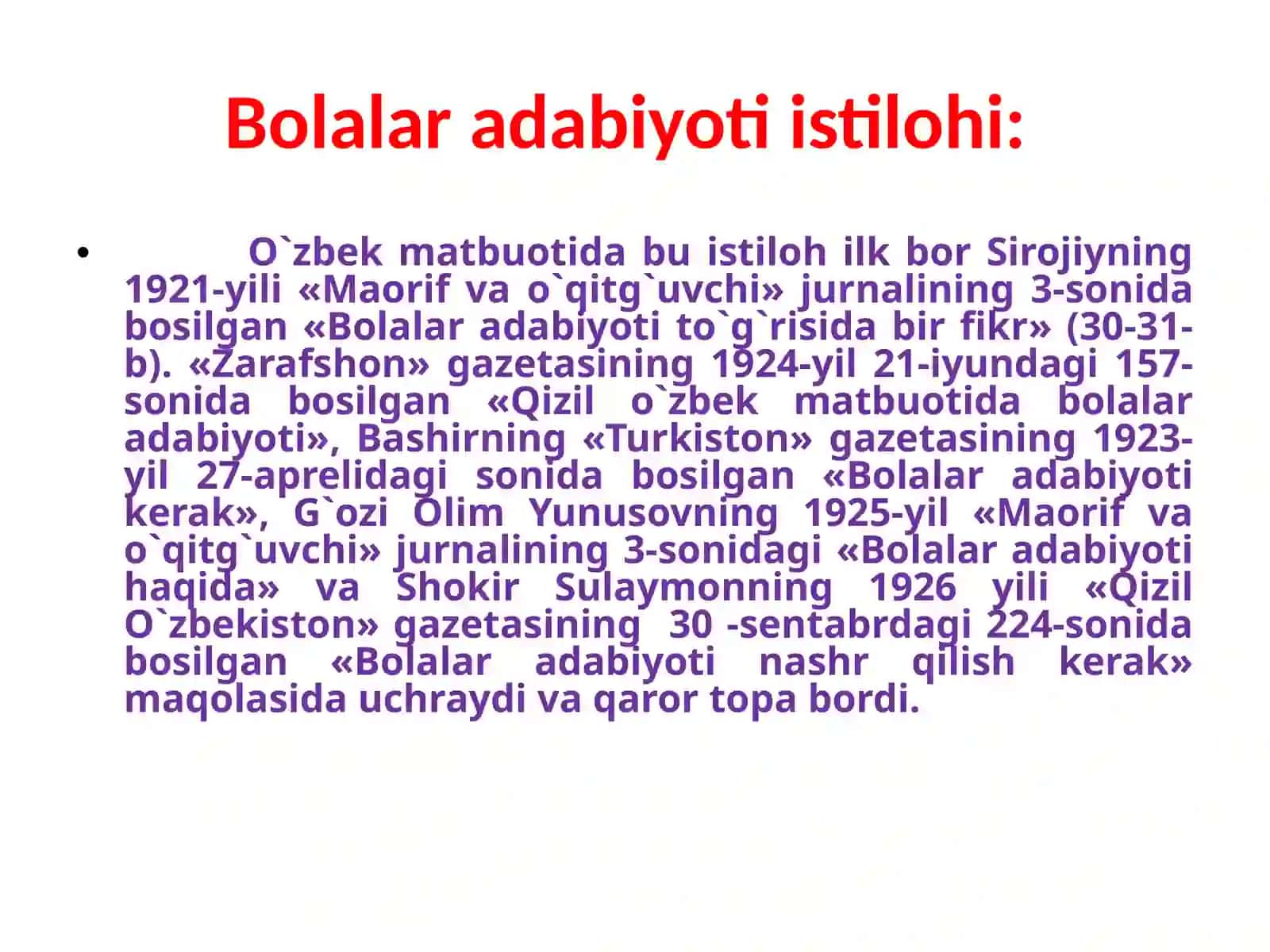 Bolalar adabiyoti istilohi:

• O`zbek matbuotida bu istiloh ilk bor Sirojiyning 1921-yili «Maorif va o`qitg`uvchi» jurnalining 3-sonida bosilgan «Bolalar adabiyoti to`g`risida bir fikr» (30-31-b). «Zarafshon» gazetasining 1924-yil 21-iyundagi 157-sonida bosilgan «Qizil o`zbek matbuotida bolalar adabiyoti», Bashirning «Turkiston» gazetasining 1923-yil 27-aprelidagi sonida bosilgan «Bolalar adabiyoti kerak», G`ozi Olim Yunusovning 1925-yil «Maorif va o`qitg`uvchi» jurnalining 3-sonidagi «Bolalar adabiyoti haqida» va Shokir Sulaymonning 1926 yili «Qizil O`zbekiston» gazetasining 30 -sentabrdagi 224-sonida bosilgan «Bolalar adabiyoti nashr qilish kerak» maqolasida uchraydi va qaror topa bordi.